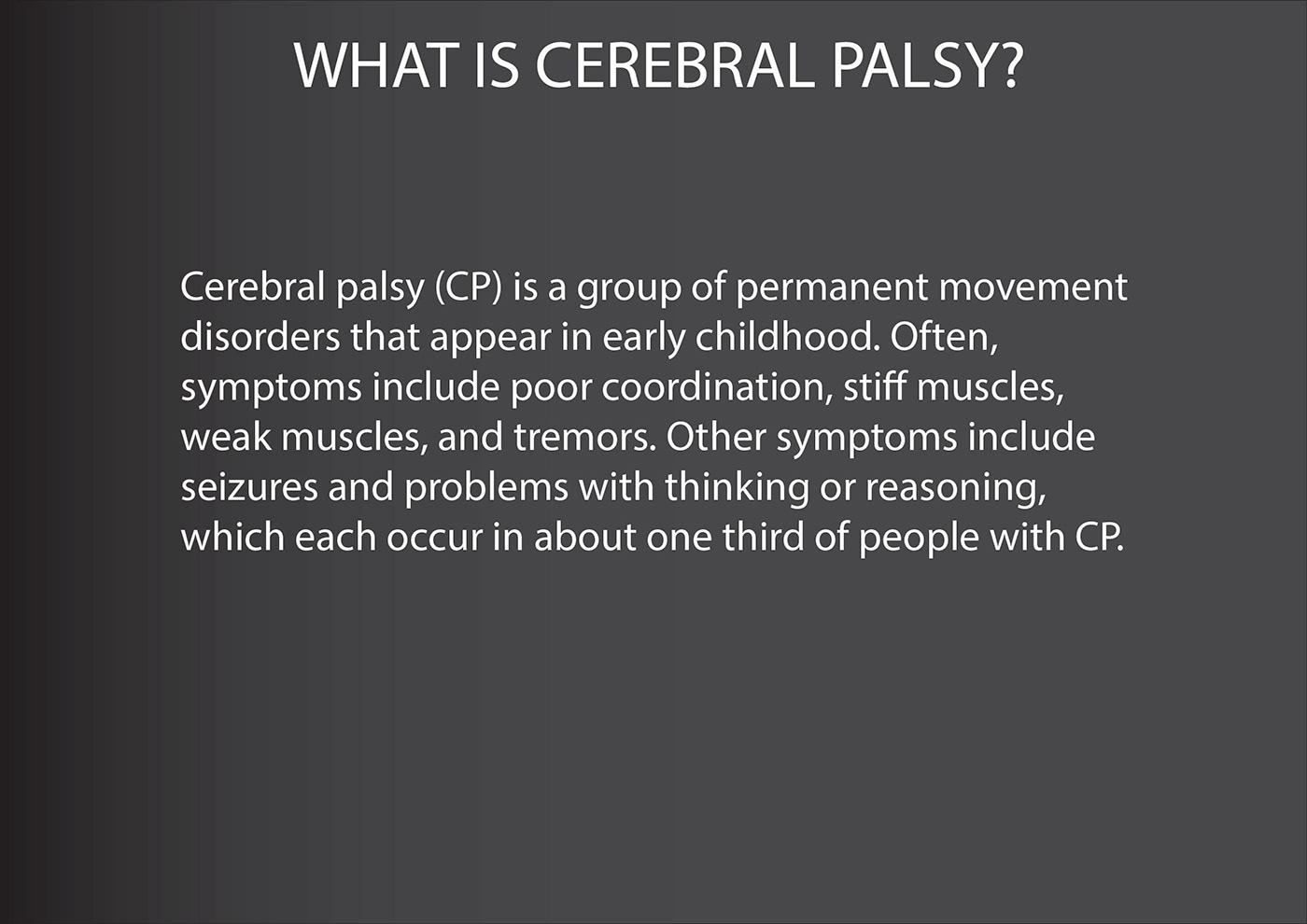 WHAT IS CEREBRAL PALSY?

Cerebral palsy (CP) is a group of permanent movement disorders that appear in early childhood. Often, symptoms include poor coordination, stiff muscles, weak muscles, and tremors. Other symptoms include seizures and problems with thinking or reasoning, which each occur in about one third of people with CP.